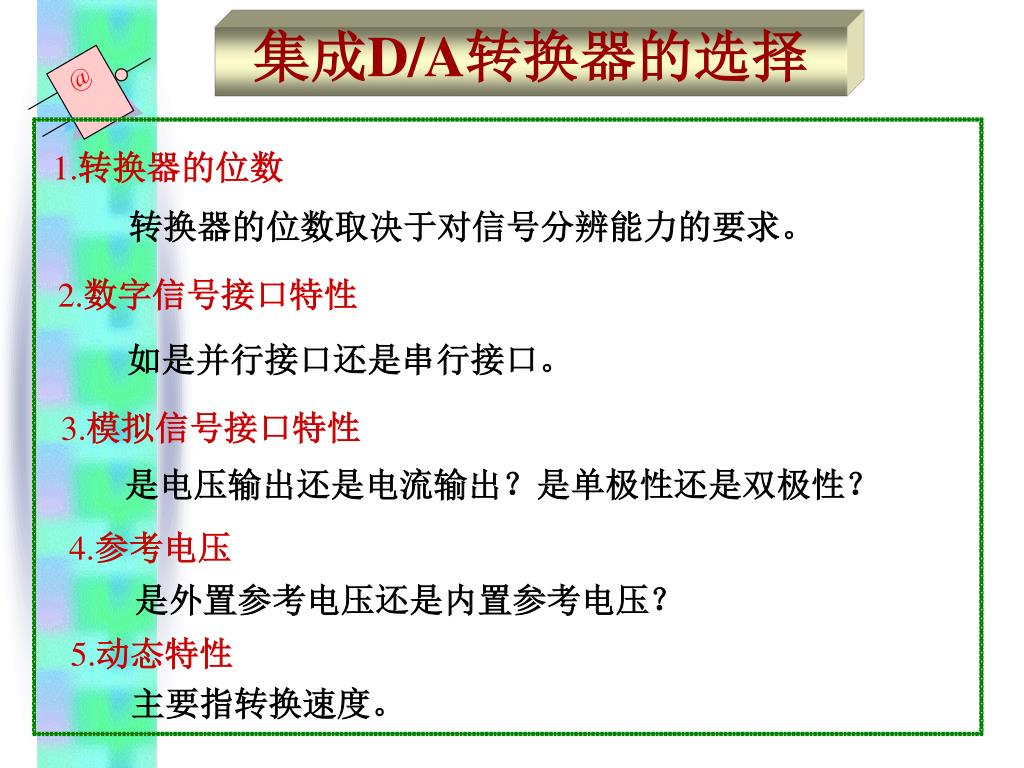 @

集成D/A转换器的选择

1.转换器的位数

转换器的位数取决于对信号分辨能力的要求。

2.数字信号接口特性

如是并行接口还是串行接口。

3.模拟信号接口特性

是电压输出还是电流输出？是单极性还是双极性？

4.参考电压

是外置参考电压还是内置参考电压？

5.动态特性

主要指转换速度。